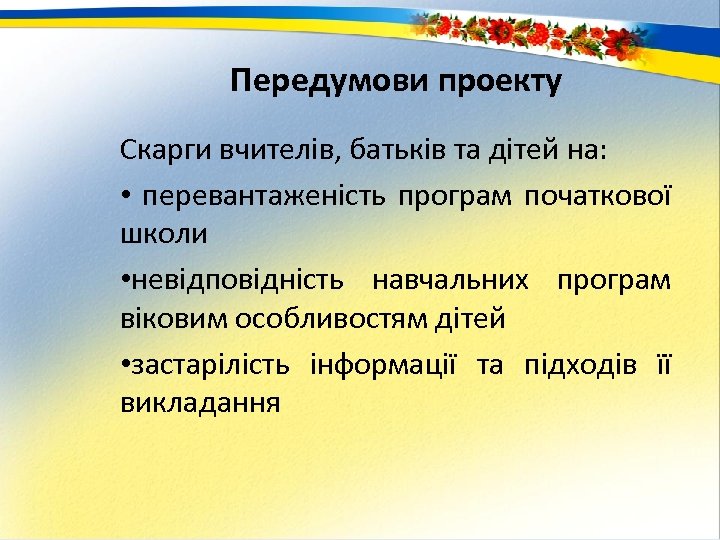 Передумови проекту

Скарги вчителів, батьків та дітей на:

• перевантаженість програм початкової школи

•невідповідність навчальних програм віковим особливостям дітей

•застарілість інформації та підходів її викладання